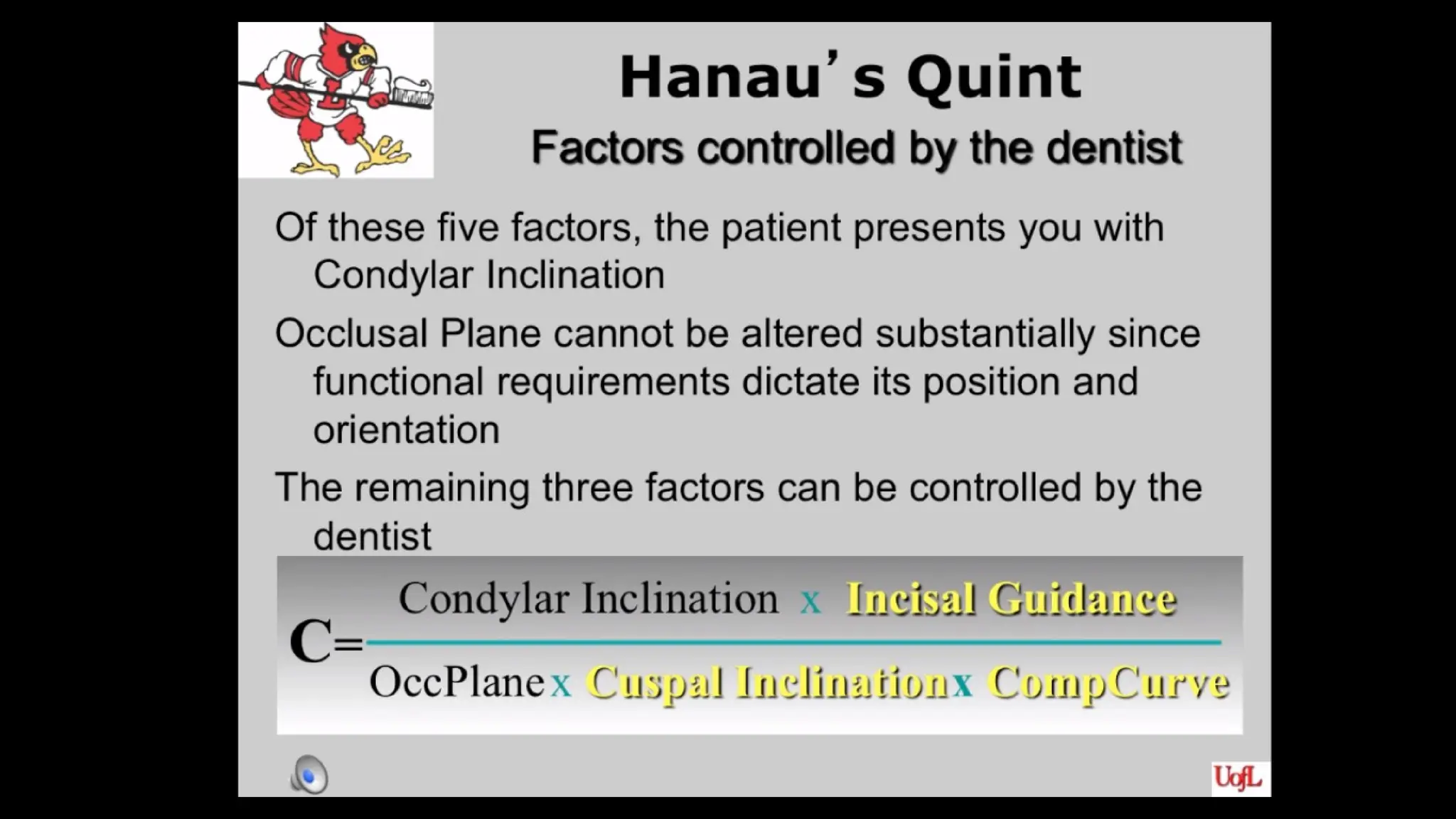 Hanau's Quint

Factors controlled by the dentist

Of these five factors, the patient presents you with Condylar Inclination

Occlusal Plane cannot be altered substantially since functional requirements dictate its position and orientation

The remaining three factors can be controlled by the dentist

$C = \frac{\text{Condylar Inclination} \times \text{Incisal Guidance}}{\text{OccPlane} \times \text{Cuspal Inclination} \times \text{CompCurve}}$

UofL